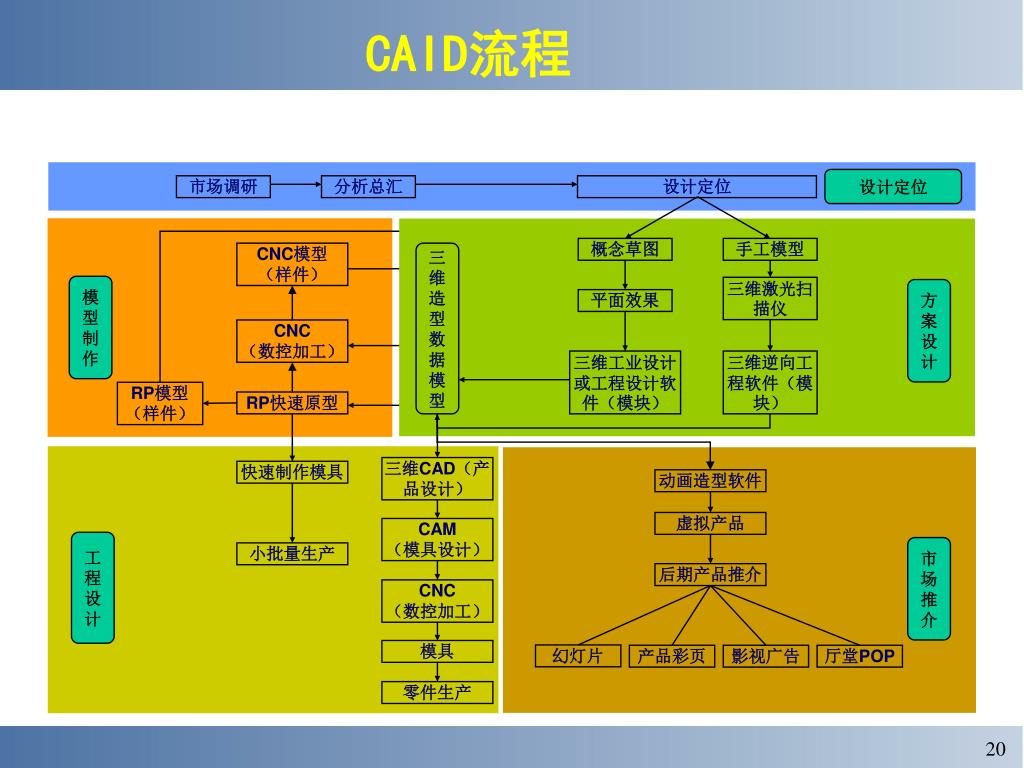 CAID流程

市场调研
分析总汇
设计定位
设计定位

模型制作
CNC模型（样件）
CNC（数控加工）
RP模型（样件）
RP快速原型

三维造型数据模型

概念草图
平面效果
三维工业设计或工程设计软件（模块）
手工模型
三维激光扫描仪
三维逆向工程软件（模块）
方案设计

工程设计
快速制作模具
小批量生产
三维CAD（产品设计）
CAM（模具设计）
CNC（数控加工）
模具
零件生产

动画造型软件
虚拟产品
后期产品推介
幻灯片
产品彩页
影视广告
厅堂POP
市场推介

20